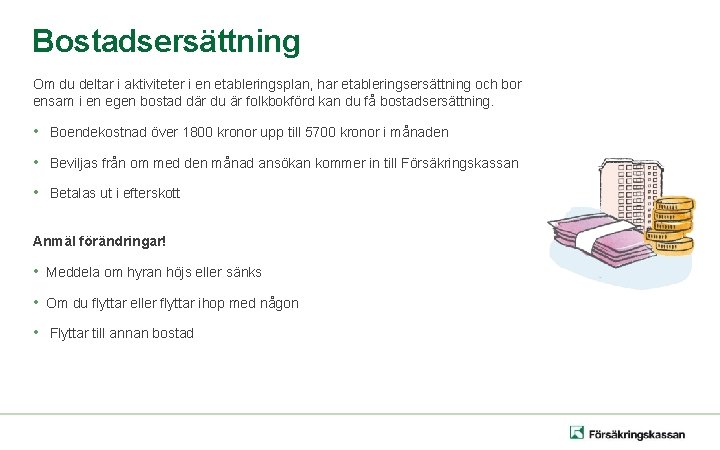 Bostadsersättning

Om du deltar i aktiviteter i en etableringsplan, har etableringsersättning och bor ensam i en egen bostad där du är folkbokförd kan du få bostadsersättning.

• Boendekostnad över 1800 kronor upp till 5700 kronor i månaden
• Beviljas från om med den månad ansökan kommer in till Försäkringskassan
• Betalas ut i efterskott

Anmäl förändringar!

• Meddela om hyran höjs eller sänks
• Om du flyttar eller flyttar ihop med någon
• Flyttar till annan bostad

Försäkringskassan